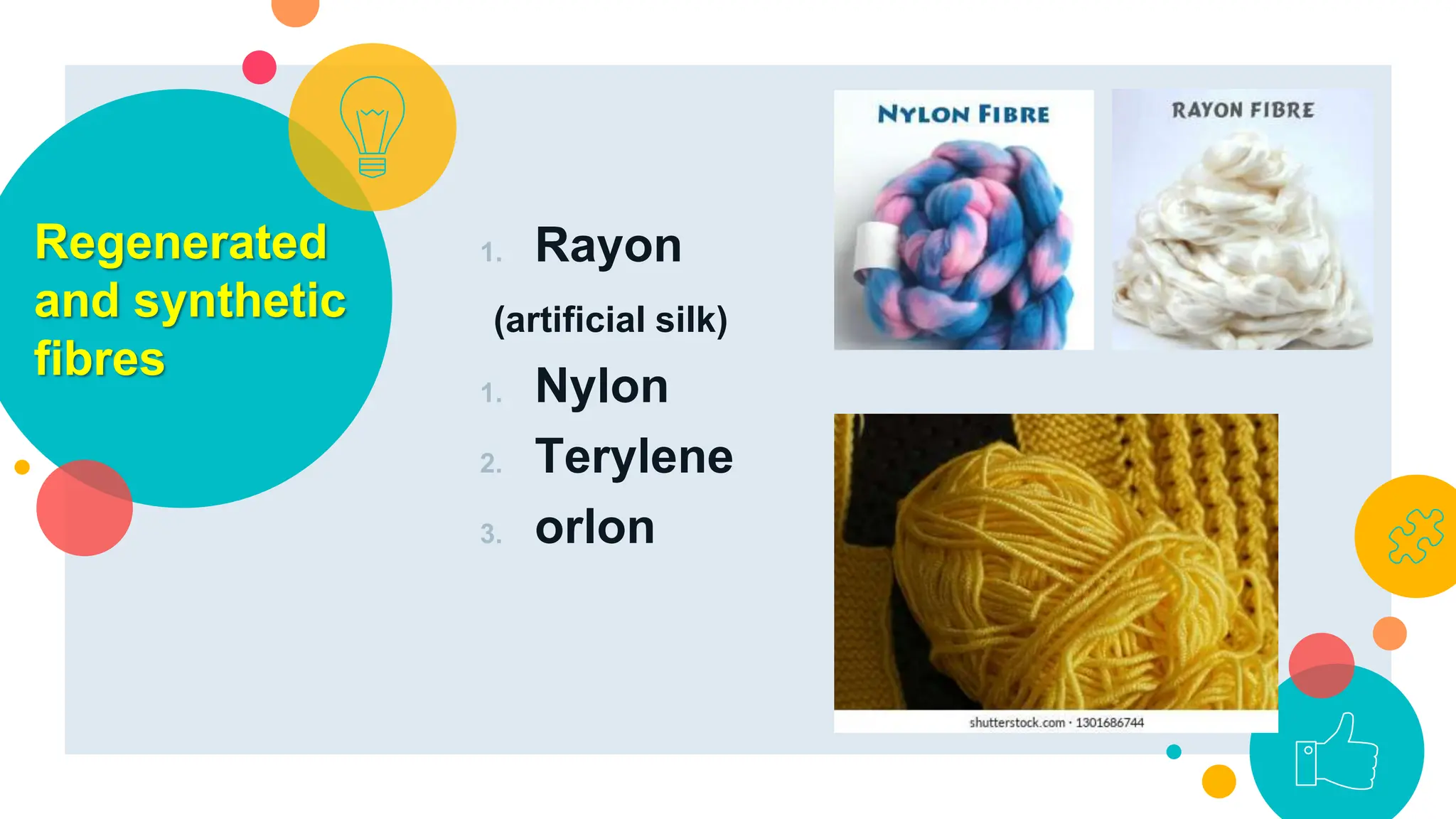 Regenerated and synthetic fibres

1. Rayon
(artificial silk)
1. Nylon
2. Terylene
3. orlon

NYLON FIBRE

RAYON FIBRE

shutterstock.com · 1301686744